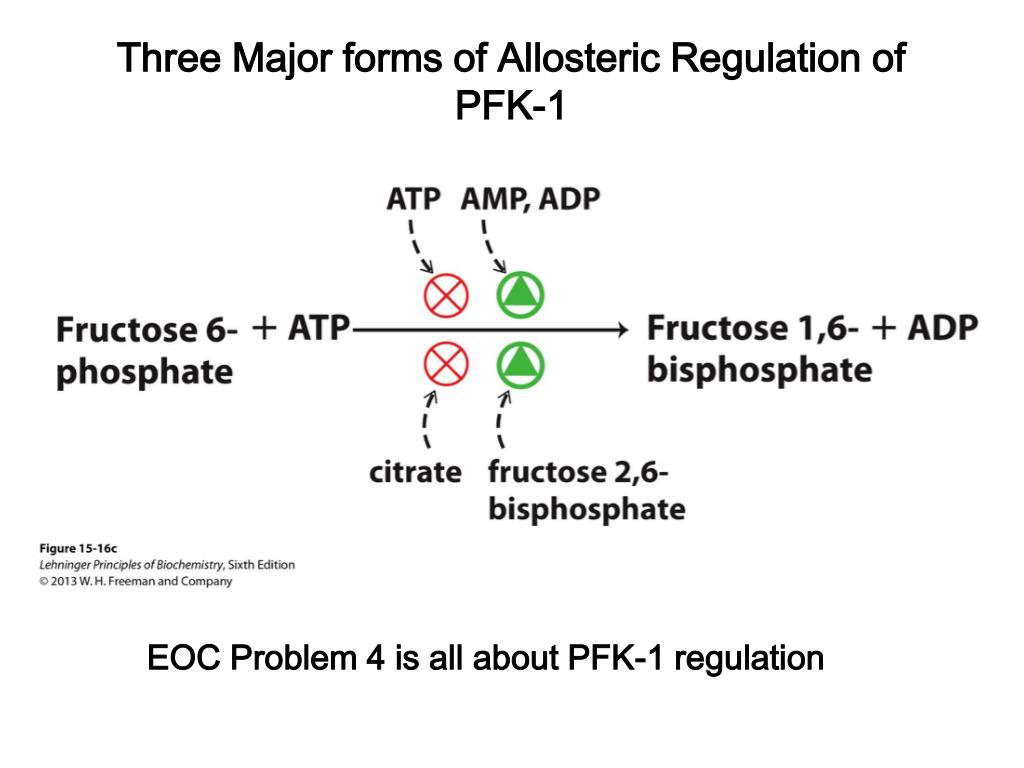 Three Major forms of Allosteric Regulation of PFK-1

ATP AMP, ADP

Fructose 6-phosphate + ATP → Fructose 1,6-bisphosphate + ADP

citrate fructose 2,6-bisphosphate

Figure 15-16c
Lehninger Principles of Biochemistry, Sixth Edition
© 2013 W. H. Freeman and Company

EOC Problem 4 is all about PFK-1 regulation